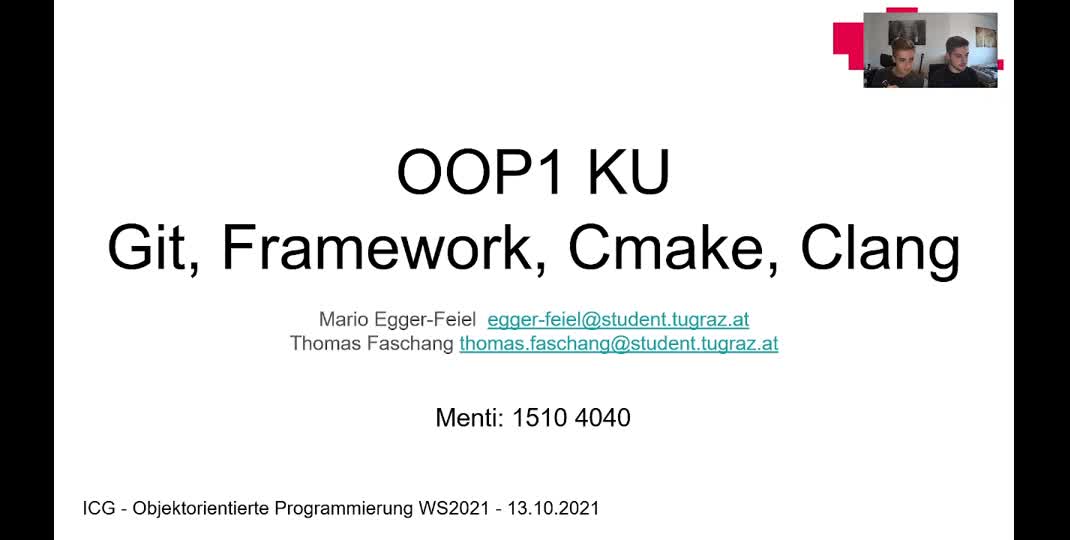 OOP1 KU
Git, Framework, Cmake, Clang

Mario Egger-Feiel egger-feiel@student.tugraz.at
Thomas Faschang thomas.faschang@student.tugraz.at

Menti: 1510 4040

ICG - Objektorientierte Programmierung WS2021 - 13.10.2021